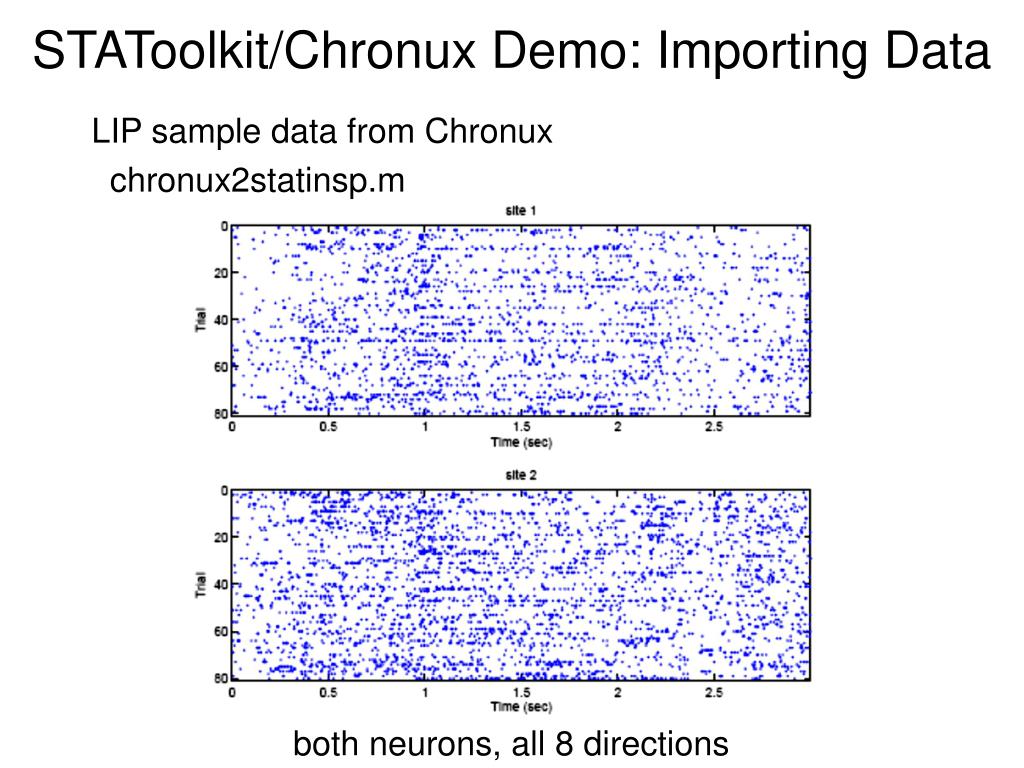 STAToolkit/Chronux Demo: Importing Data

LIP sample data from Chronux

chronux2statinsp.m

site 1

Trial

0
20
40
60
80

0 0.5 1 1.5 2 2.5

Time (sec)

site 2

Trial

0
20
40
60
80

0 0.5 1 1.5 2 2.5

Time (sec)

both neurons, all 8 directions